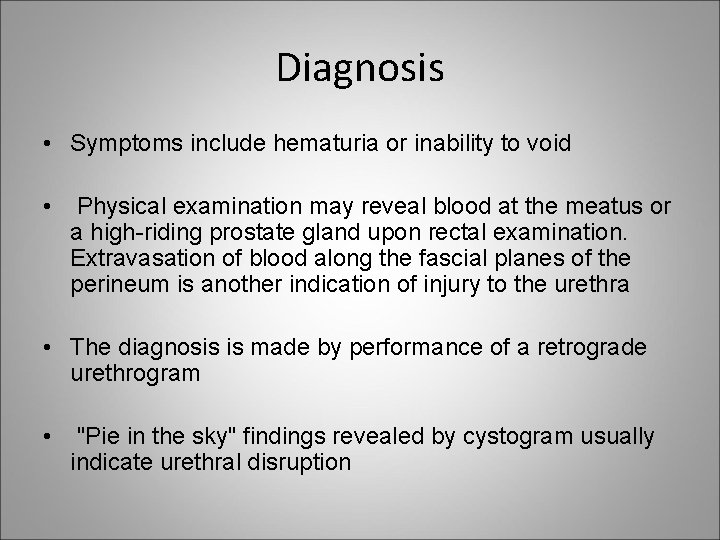 Diagnosis

• Symptoms include hematuria or inability to void

• Physical examination may reveal blood at the meatus or a high-riding prostate gland upon rectal examination. Extravasation of blood along the fascial planes of the perineum is another indication of injury to the urethra

• The diagnosis is made by performance of a retrograde urethrogram

• "Pie in the sky" findings revealed by cystogram usually indicate urethral disruption